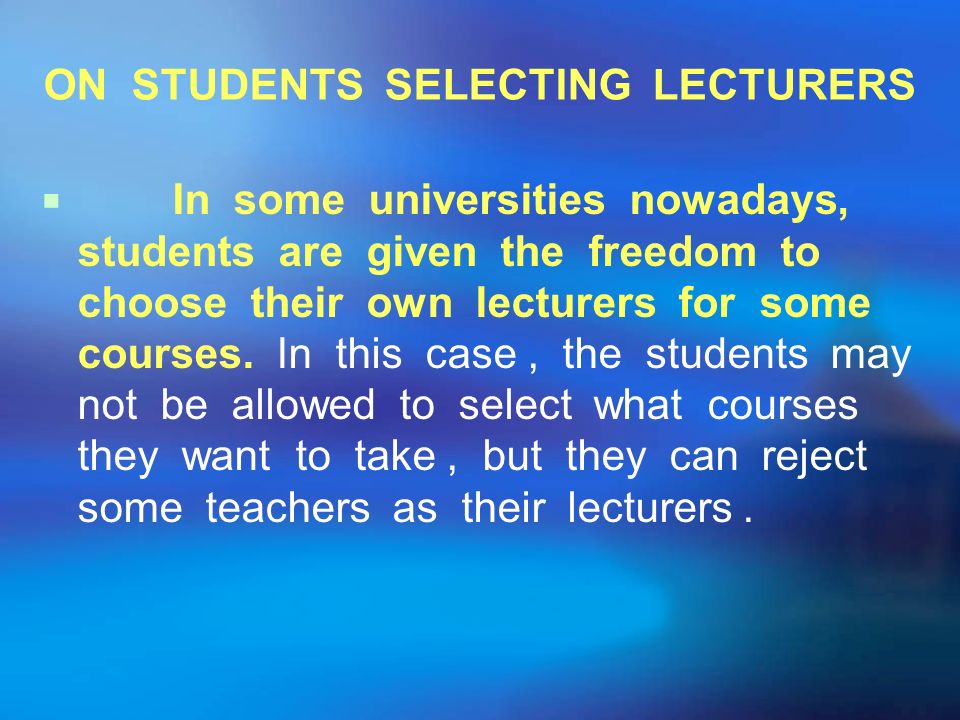 ON STUDENTS SELECTING LECTURERS

▪ In some universities nowadays, students are given the freedom to choose their own lecturers for some courses. In this case , the students may not be allowed to select what courses they want to take , but they can reject some teachers as their lecturers .